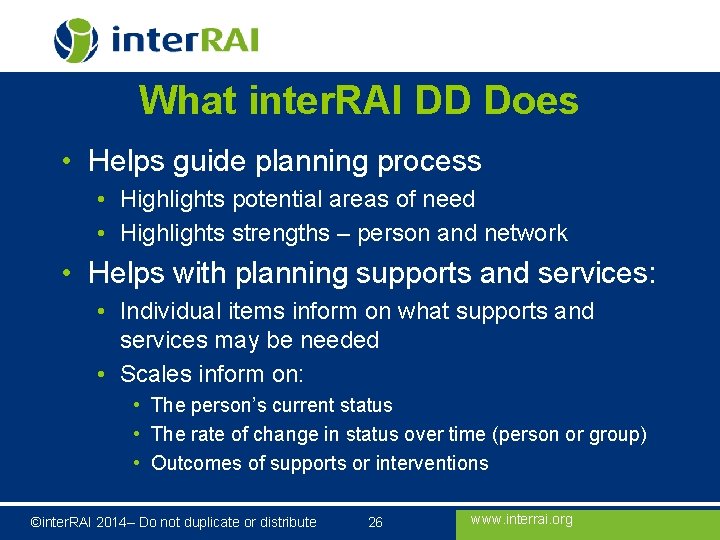 interRAI

What interRAI DD Does

• Helps guide planning process
  • Highlights potential areas of need
  • Highlights strengths – person and network
• Helps with planning supports and services:
  • Individual items inform on what supports and services may be needed
  • Scales inform on:
    • The person's current status
    • The rate of change in status over time (person or group)
    • Outcomes of supports or interventions

©interRAI 2014– Do not duplicate or distribute 26 www.interrai.org